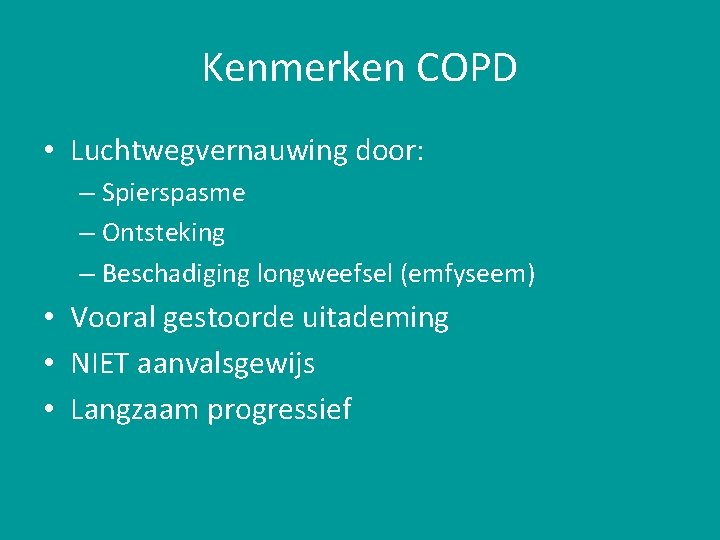 Kenmerken COPD

• Luchtwegvernauwing door:
– Spierspasme
– Ontsteking
– Beschadiging longweefsel (emfyseem)
• Vooral gestoorde uitademing
• NIET aanvalsgewijs
• Langzaam progressief